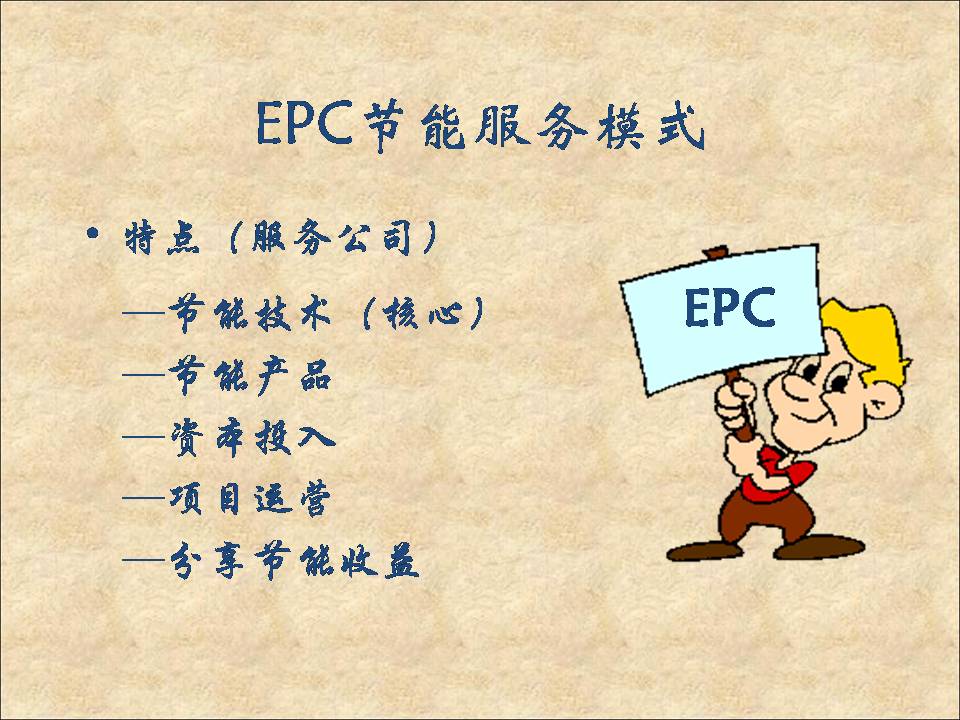 EPC节能服务模式

• 特点（服务公司）

—节能技术（核心）

—节能产品

—资本投入

—项目运营

—分享节能收益

EPC